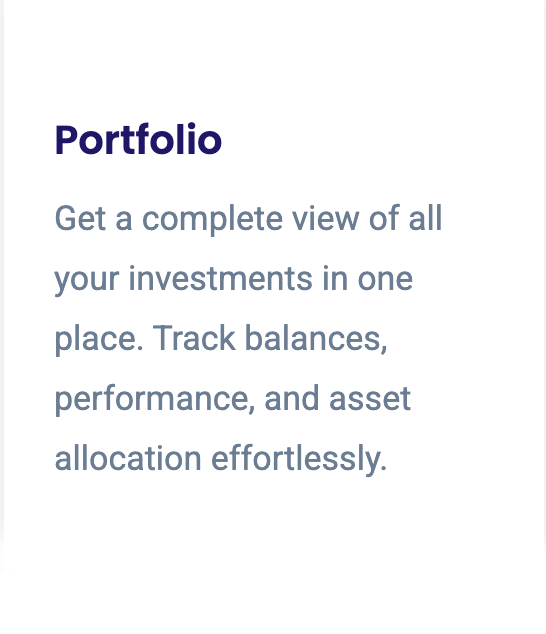 Portfolio

Get a complete view of all your investments in one place. Track balances, performance, and asset allocation effortlessly.